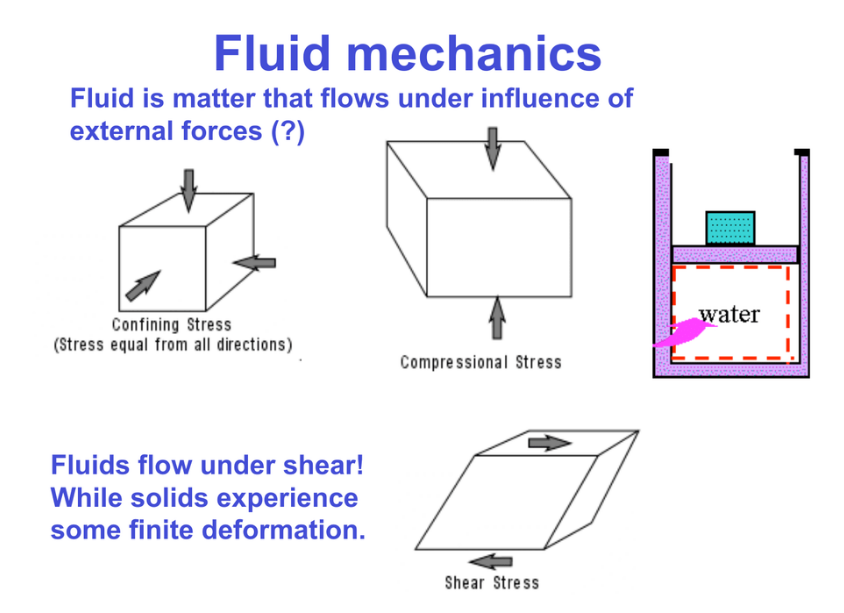 Fluid mechanics

Fluid is matter that flows under influence of external forces (?)

Confining Stress
(Stress equal from all directions)

Compressional Stress

water

Fluids flow under shear!
While solids experience some finite deformation.

Shear Stress